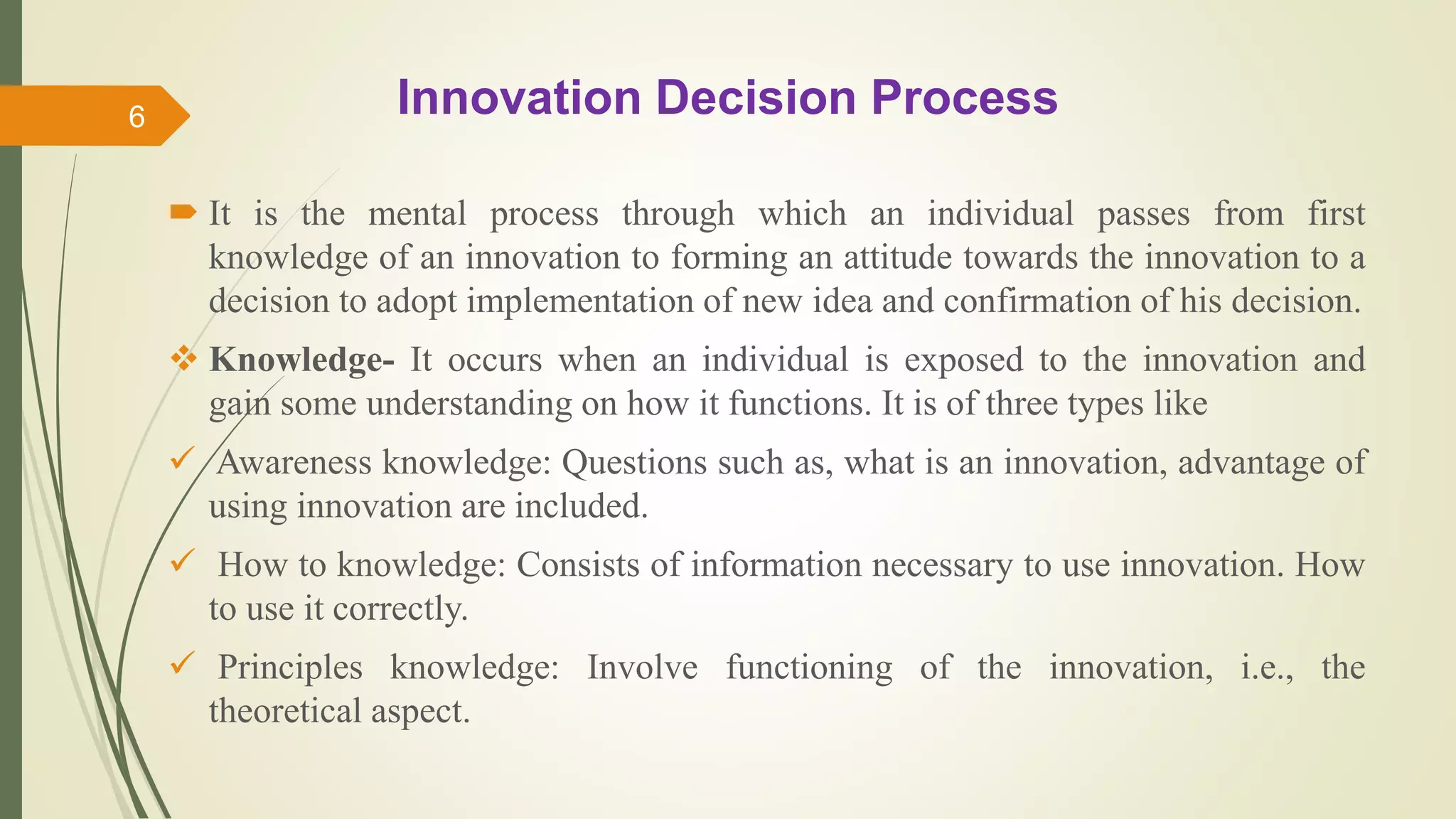 6

Innovation Decision Process

It is the mental process through which an individual passes from first knowledge of an innovation to forming an attitude towards the innovation to a decision to adopt implementation of new idea and confirmation of his decision.

Knowledge- It occurs when an individual is exposed to the innovation and gain some understanding on how it functions. It is of three types like

Awareness knowledge: Questions such as, what is an innovation, advantage of using innovation are included.

How to knowledge: Consists of information necessary to use innovation. How to use it correctly.

Principles knowledge: Involve functioning of the innovation, i.e., the theoretical aspect.